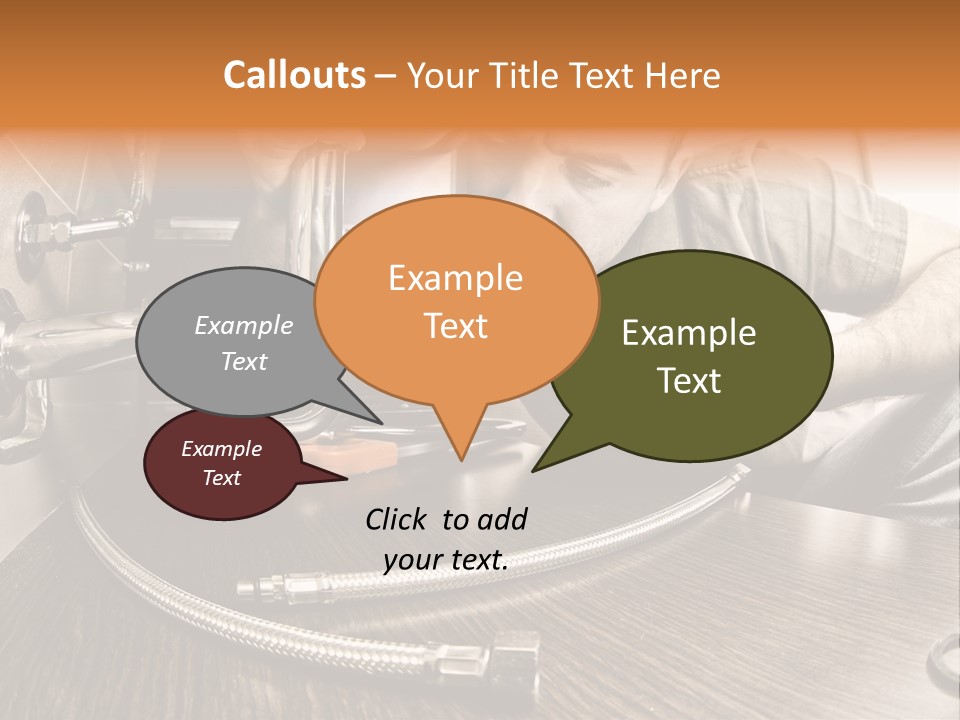 Callouts – Your Title Text Here

Example Text

Example Text

Example Text

Example Text

Click  to add your text.